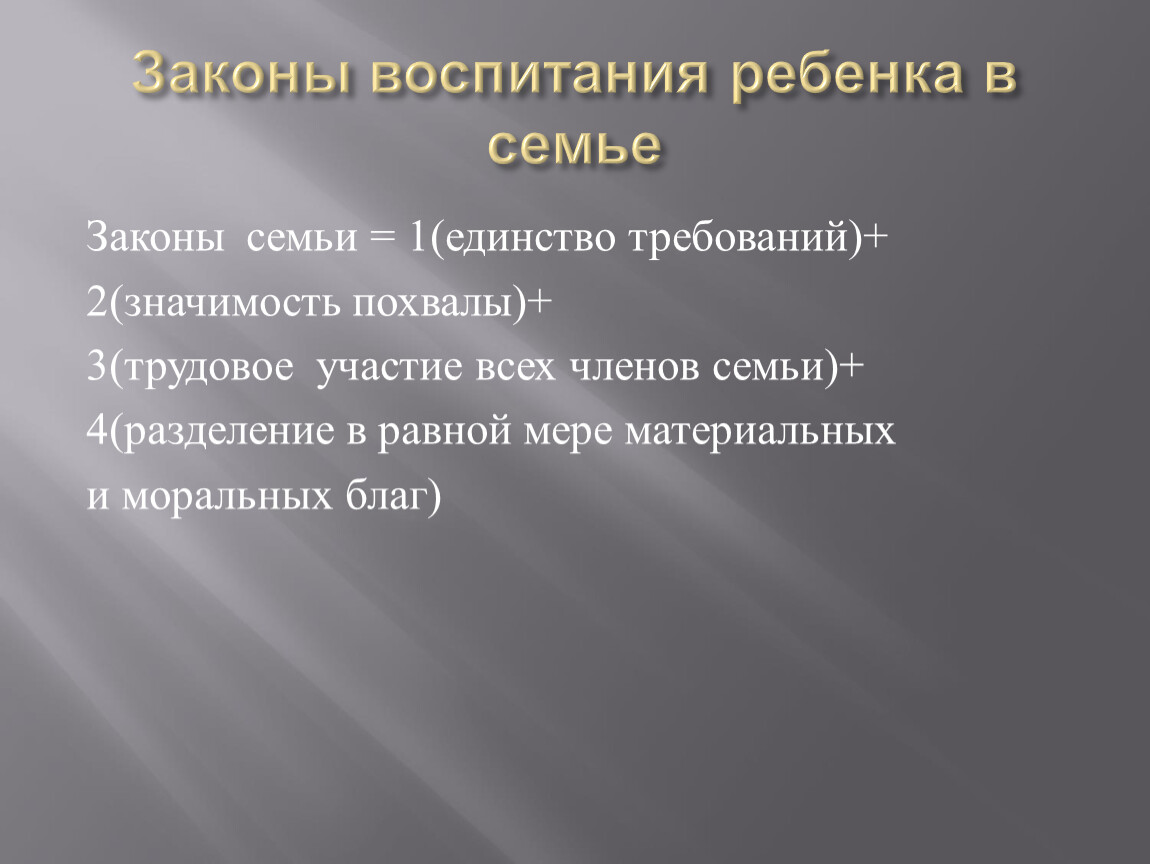 Законы воспитания ребенка в семье

Законы семьи = 1(единство требований)+
2(значимость похвалы)+
3(трудовое участие всех членов семьи)+
4(разделение в равной мере материальных и моральных благ)